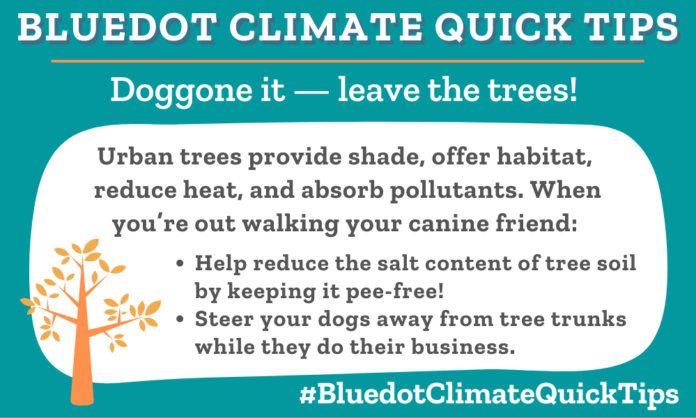 BLUEDOT CLIMATE QUICK TIPS

Doggone it — leave the trees!

Urban trees provide shade, offer habitat, reduce heat, and absorb pollutants. When you're out walking your canine friend:

• Help reduce the salt content of tree soil by keeping it pee-free!
• Steer your dogs away from tree trunks while they do their business.

#BluedotClimateQuickTips